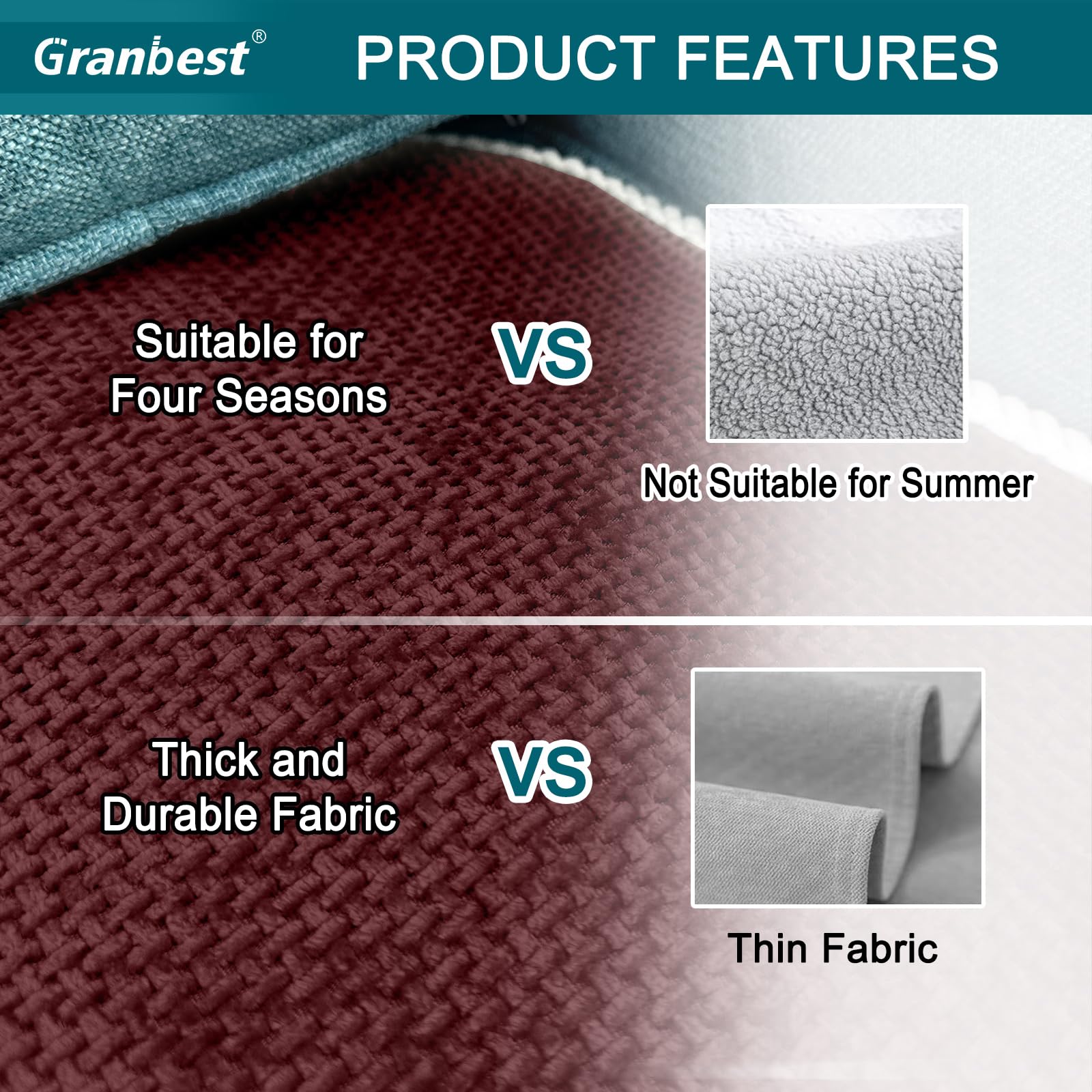 Granbest®

PRODUCT FEATURES

Suitable for Four Seasons

VS

Not Suitable for Summer

Thick and Durable Fabric

VS

Thin Fabric